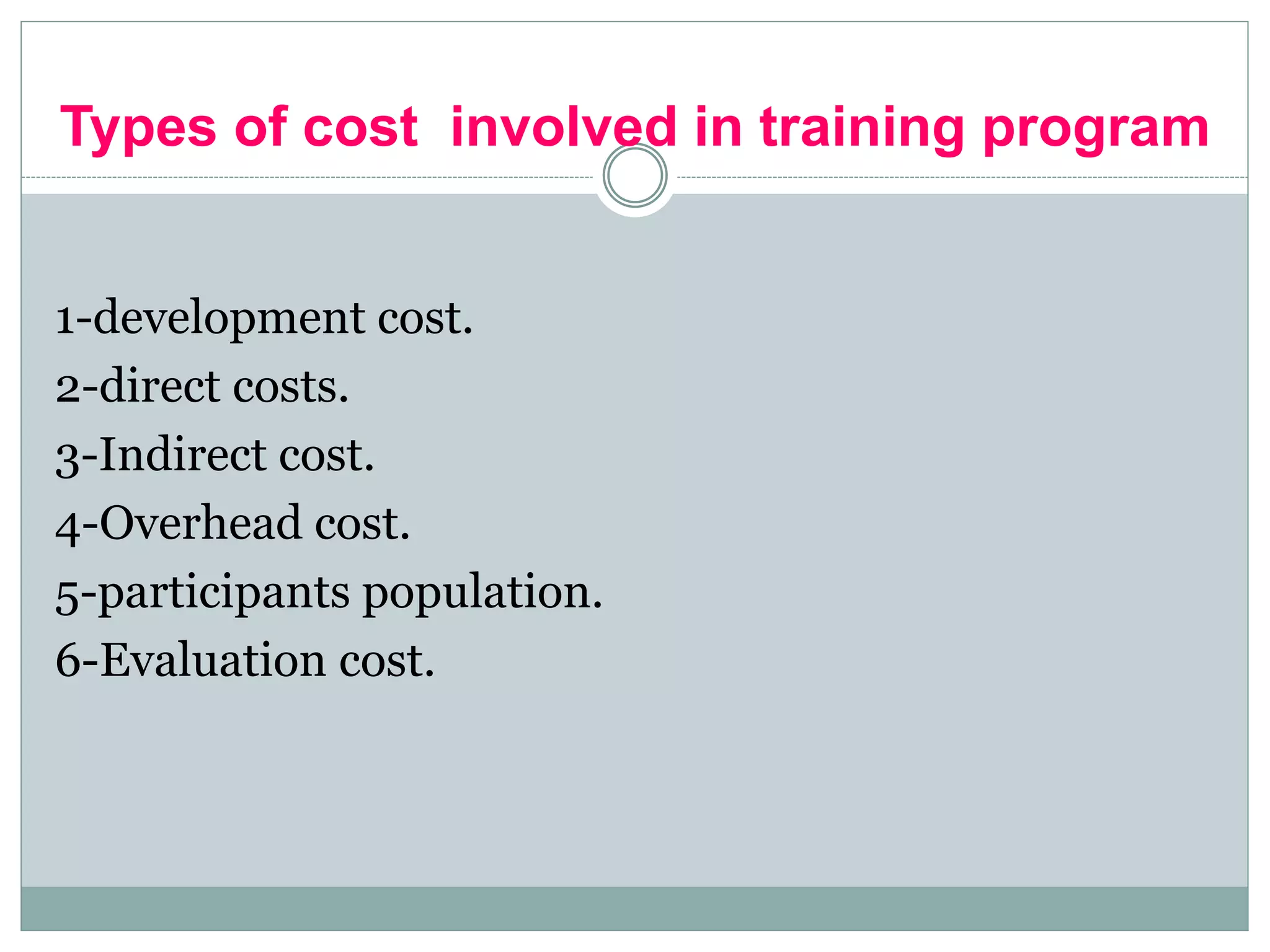 Types of cost involved in training program

1-development cost.
2-direct costs.
3-Indirect cost.
4-Overhead cost.
5-participants population.
6-Evaluation cost.